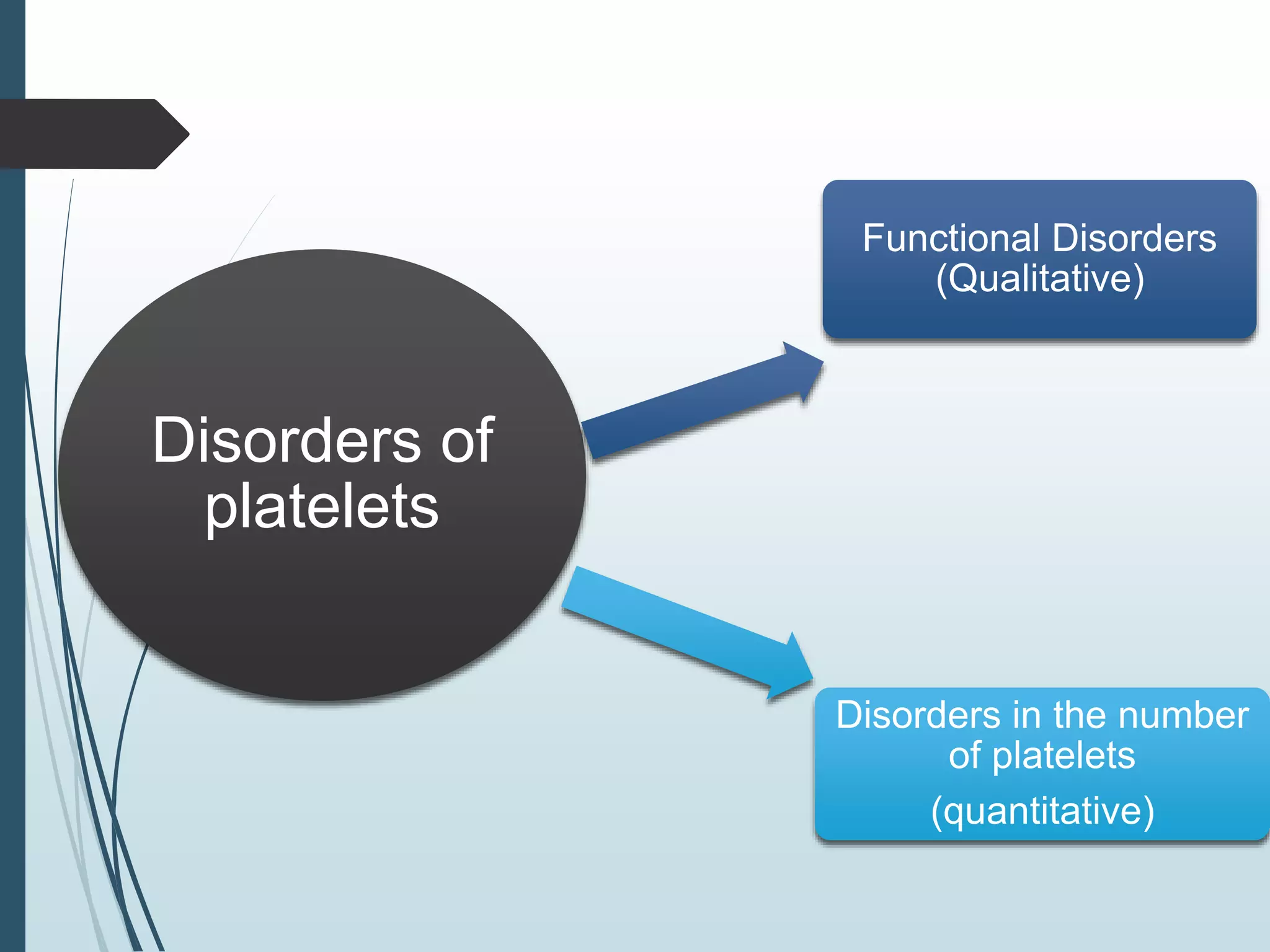 Disorders of platelets

Functional Disorders (Qualitative)

Disorders in the number of platelets

(quantitative)